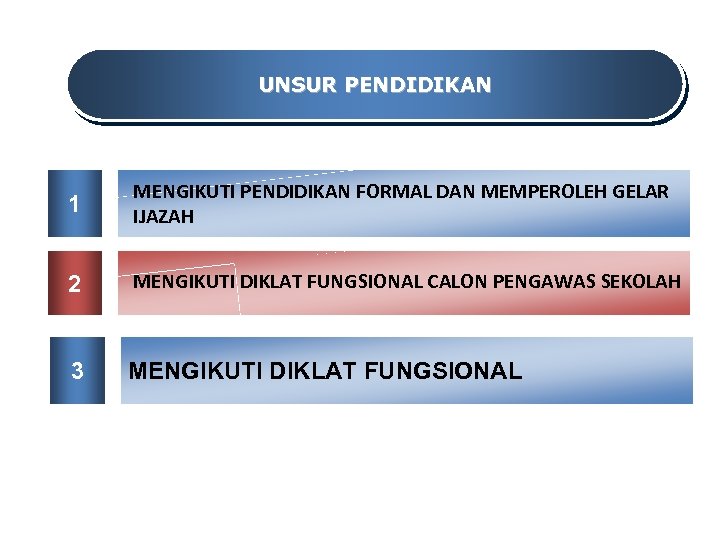 UNSUR PENDIDIKAN

1

MENGIKUTI PENDIDIKAN FORMAL DAN MEMPEROLEH GELAR IJAZAH

2

MENGIKUTI DIKLAT FUNGSIONAL CALON PENGAWAS SEKOLAH

3

MENGIKUTI DIKLAT FUNGSIONAL